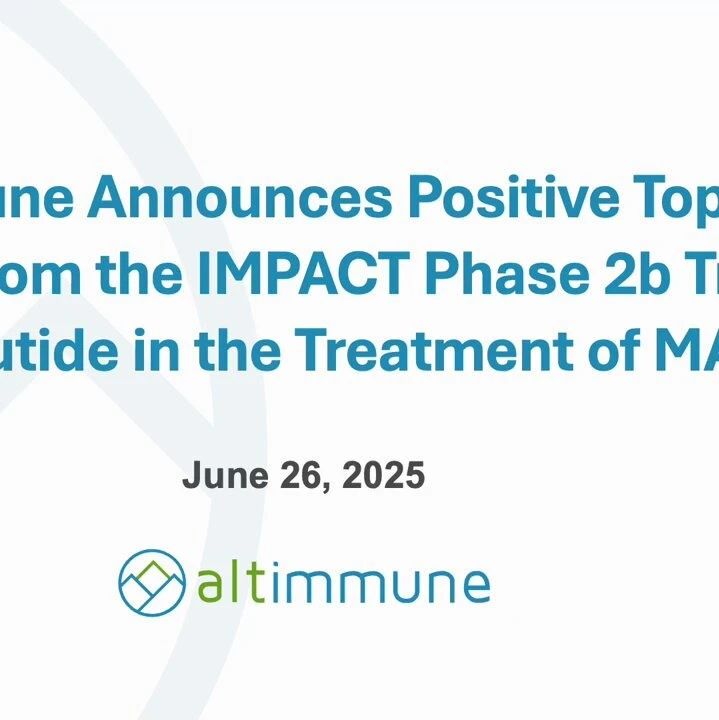 une Announces Positive Top
om the IMPACT Phase 2b Tr
utide in the Treatment of MA

June 26, 2025

altimmune